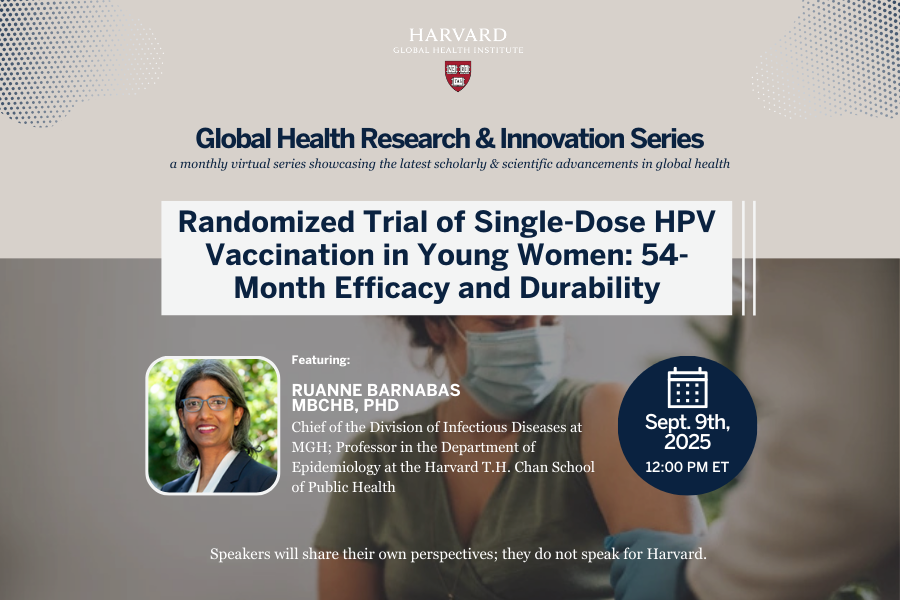 HARVARD
GLOBAL HEALTH INSTITUTE

Global Health Research & Innovation Series
a monthly virtual series showcasing the latest scholarly & scientific advancements in global health

Randomized Trial of Single-Dose HPV Vaccination in Young Women: 54-Month Efficacy and Durability

Featuring:
RUANNE BARNABAS MBCHB, PHD
Chief of the Division of Infectious Diseases at MGH; Professor in the Department of Epidemiology at the Harvard T.H. Chan School of Public Health

Sept. 9th, 2025
12:00 PM ET

Speakers will share their own perspectives; they do not speak for Harvard.